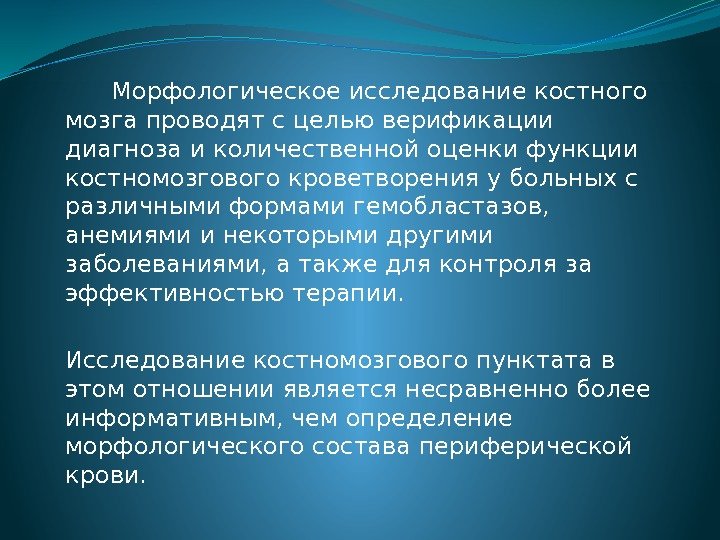 Морфологическое исследование костного мозга проводят с целью верификации диагноза и количественной оценки функции костномозгового кроветворения у больных с различными формами гемобластазов, анемиями и некоторыми другими заболеваниями, а также для контроля за эффективностью терапии.

Исследование костномозгового пунктата в этом отношении является несравненно более информативным, чем определение морфологического состава периферической крови.